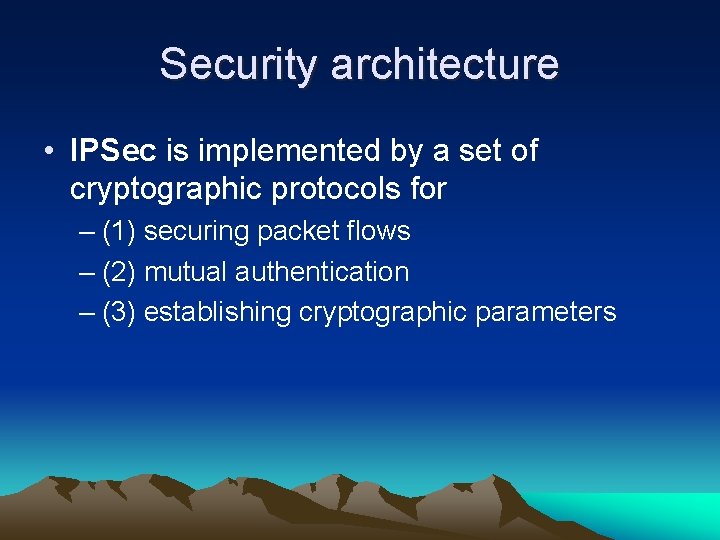 Security architecture

• IPSec is implemented by a set of cryptographic protocols for

– (1) securing packet flows

– (2) mutual authentication

– (3) establishing cryptographic parameters